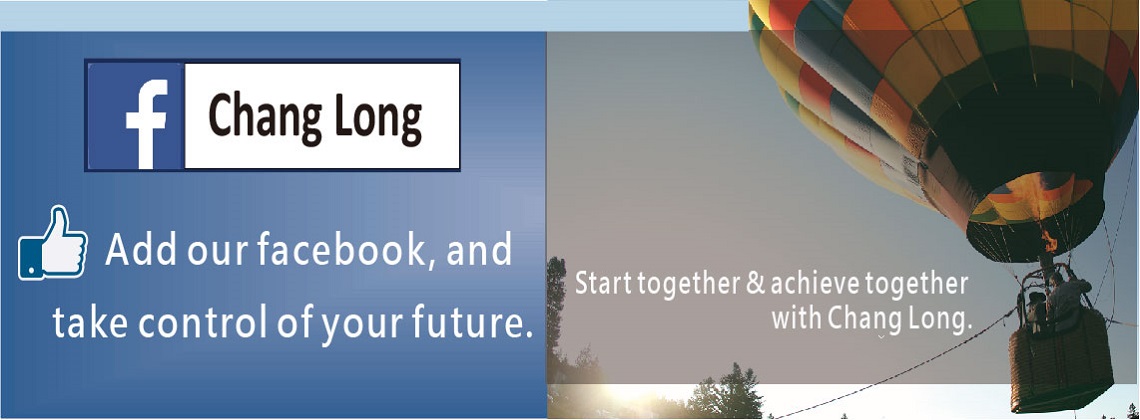 f Chang Long

Add our facebook, and take control of your future.

Start together & achieve together with Chang Long.